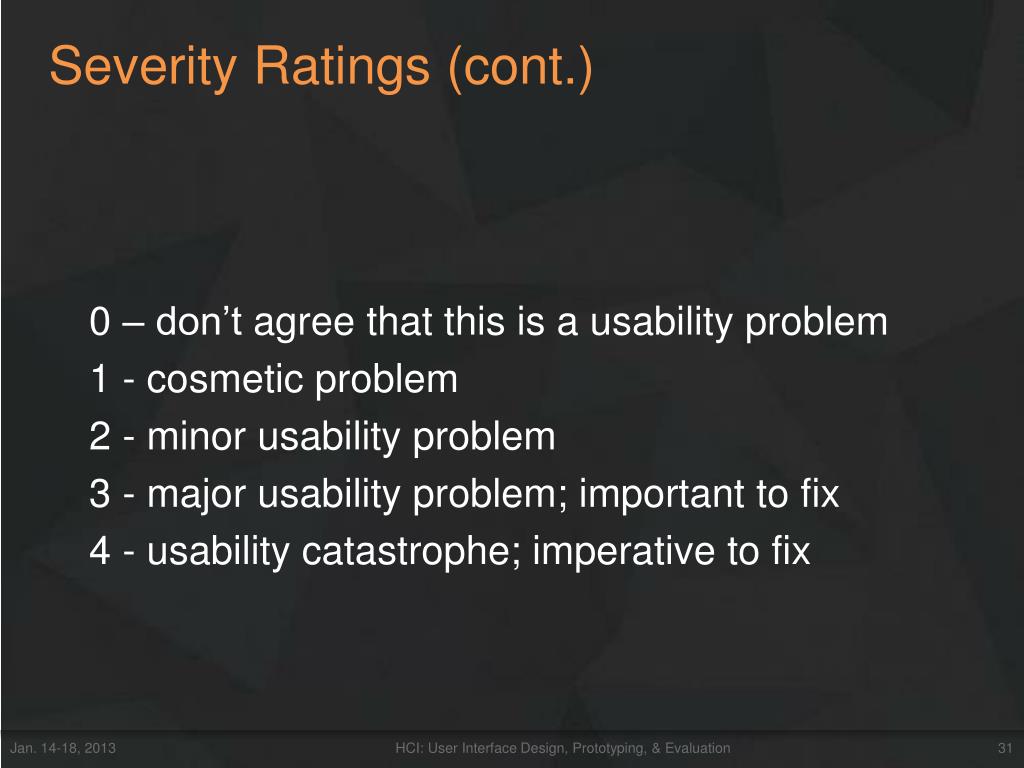 Severity Ratings (cont.)

0 – don’t agree that this is a usability problem
1 - cosmetic problem
2 - minor usability problem
3 - major usability problem; important to fix
4 - usability catastrophe; imperative to fix

Jan. 14-18, 2013
HCI: User Interface Design, Prototyping, & Evaluation
31